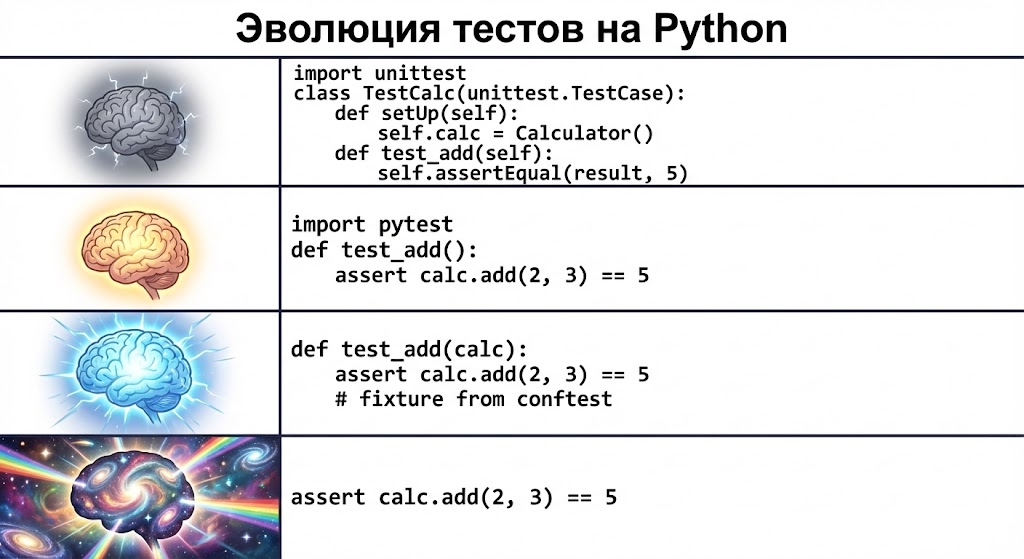 Эволюция тестов на Python

import unittest
class TestCalc(unittest.TestCase):
    def setUp(self):
        self.calc = Calculator()
    def test_add(self):
        self.assertEqual(result, 5)

import pytest
def test_add():
    assert calc.add(2, 3) == 5

def test_add(calc):
    assert calc.add(2, 3) == 5
    # fixture from conftest

assert calc.add(2, 3) == 5